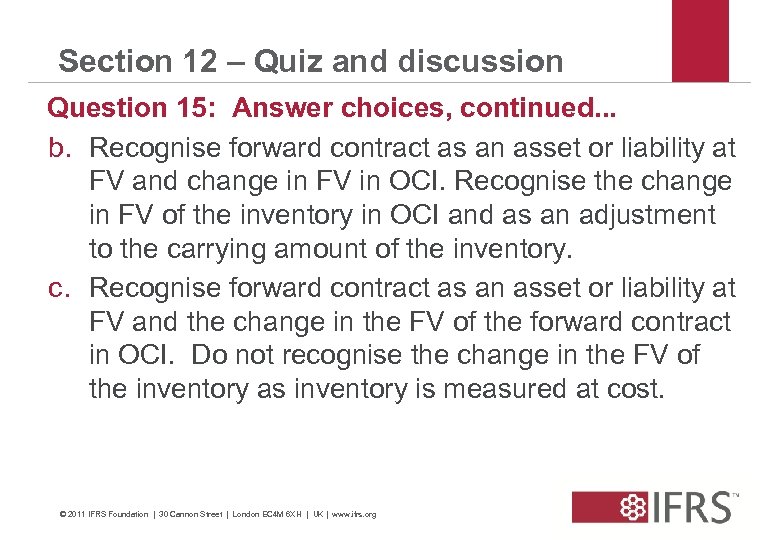 Section 12 – Quiz and discussion

Question 15: Answer choices, continued...

b. Recognise forward contract as an asset or liability at FV and change in FV in OCI. Recognise the change in FV of the inventory in OCI and as an adjustment to the carrying amount of the inventory.

c. Recognise forward contract as an asset or liability at FV and the change in the FV of the forward contract in OCI. Do not recognise the change in the FV of the inventory as inventory is measured at cost.

© 2011 IFRS Foundation | 30 Cannon Street | London EC4M 6XH | UK | www.ifrs.org

IFRS™